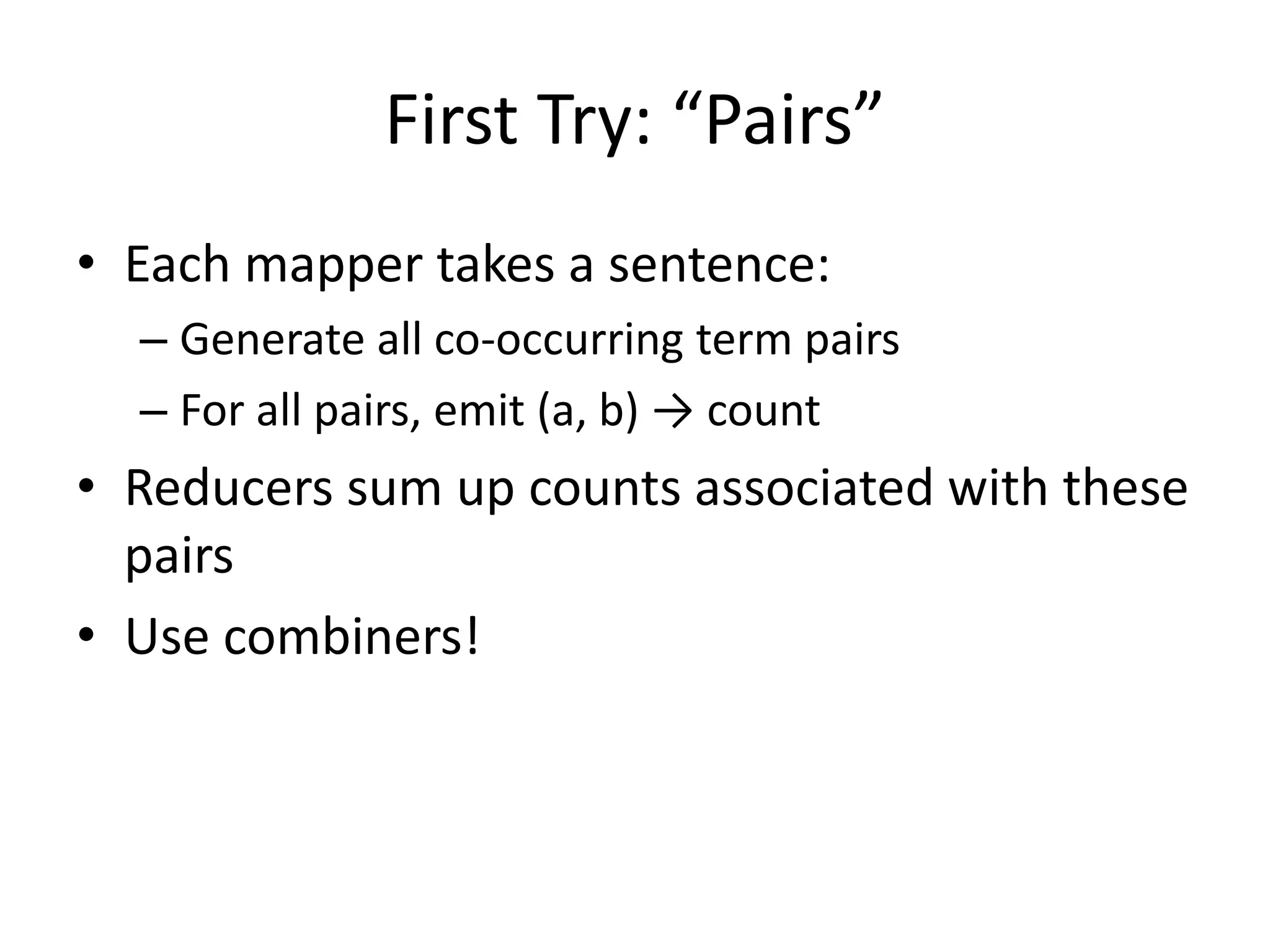 First Try: “Pairs”

• Each mapper takes a sentence:
 – Generate all co-occurring term pairs
 – For all pairs, emit (a, b) → count
• Reducers sum up counts associated with these pairs
• Use combiners!